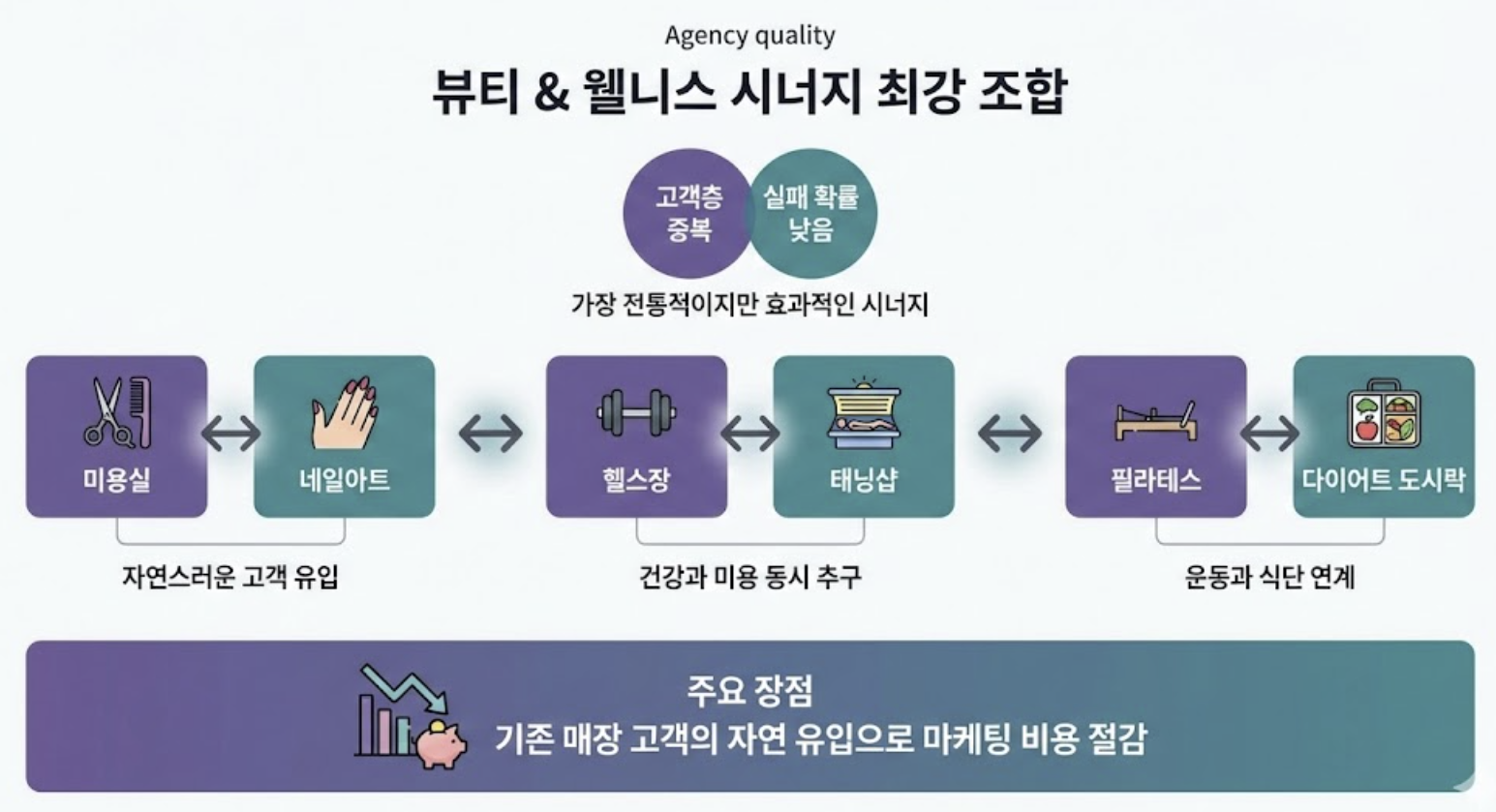 Agency quality

뷰티 & 웰니스 시너지 최강 조합

고객층 중복

실패 확률 낮음

가장 전통적이지만 효과적인 시너지

미용실

네일아트

헬스장

태닝샵

필라테스

다이어트 도시락

자연스러운 고객 유입

건강과 미용 동시 추구

운동과 식단 연계

주요 장점

기존 매장 고객의 자연 유입으로 마케팅 비용 절감